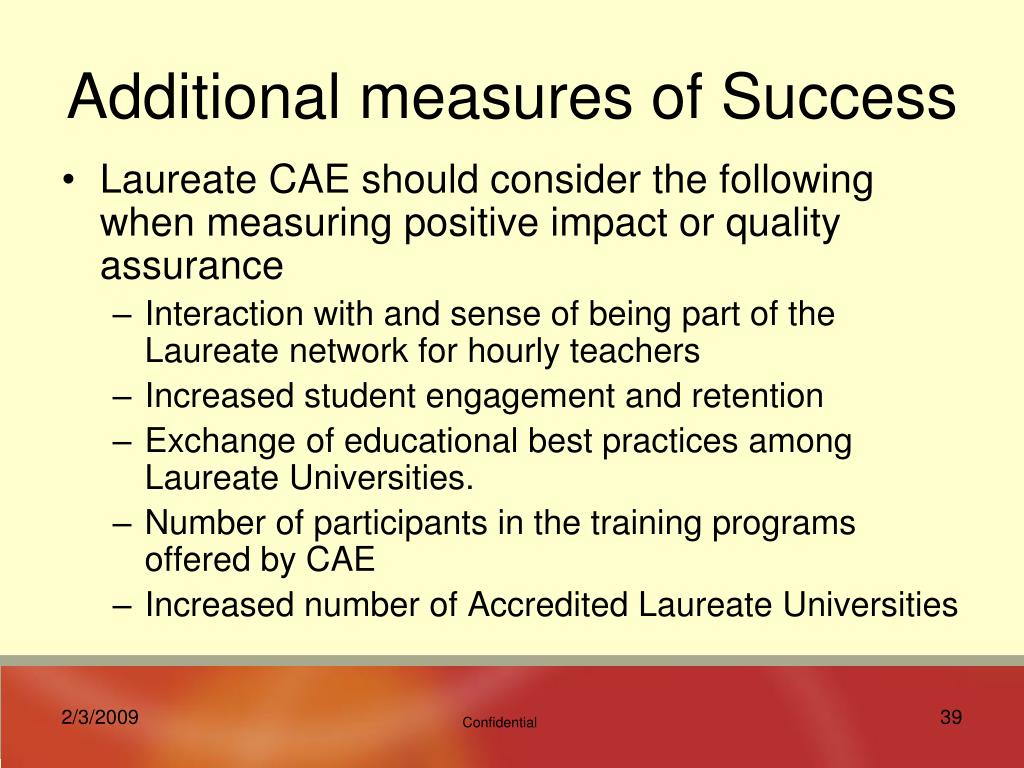 Additional measures of Success

• Laureate CAE should consider the following when measuring positive impact or quality assurance
– Interaction with and sense of being part of the Laureate network for hourly teachers
– Increased student engagement and retention
– Exchange of educational best practices among Laureate Universities.
– Number of participants in the training programs offered by CAE
– Increased number of Accredited Laureate Universities

2/3/2009

Confidential

39